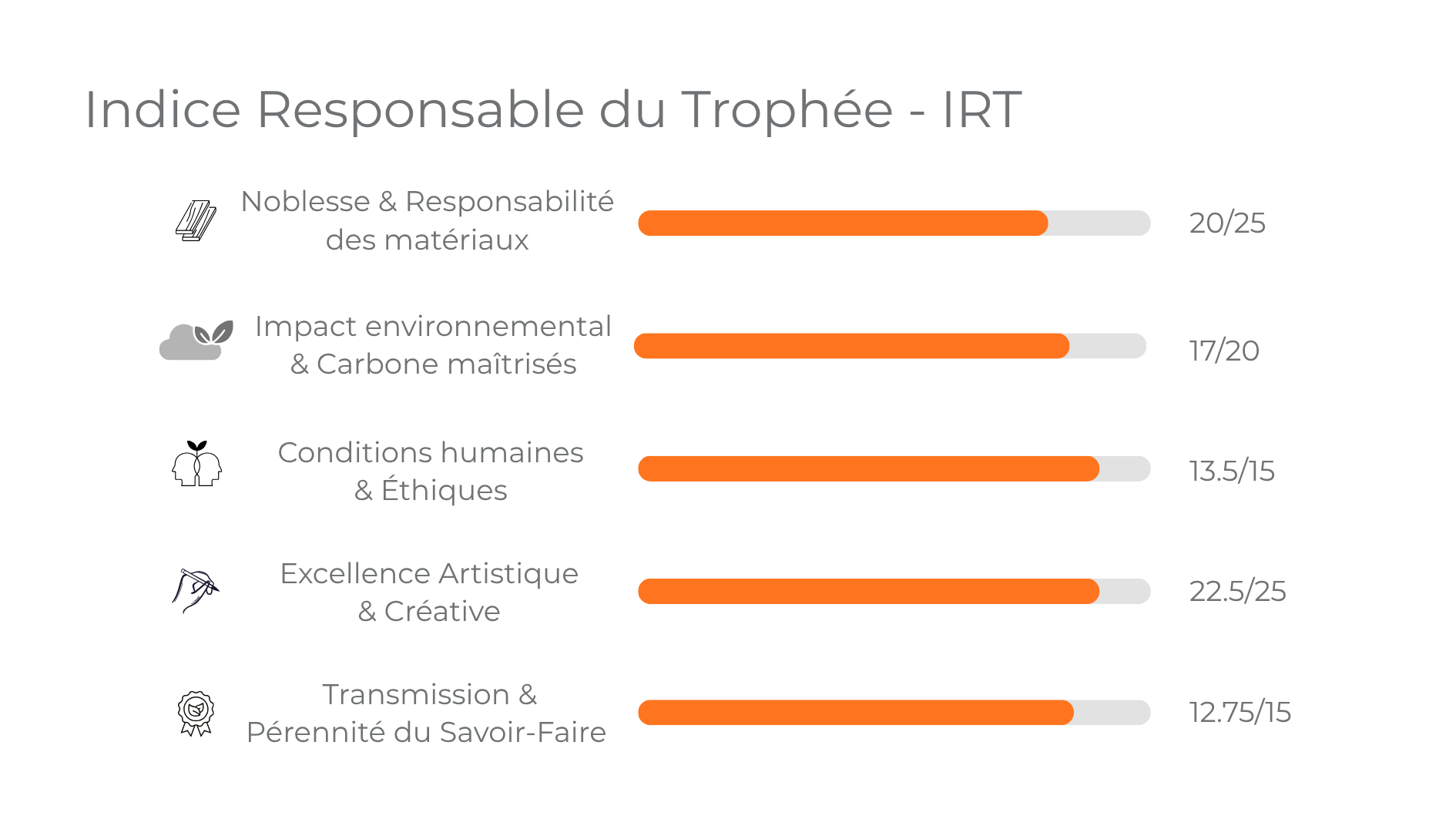 Indice Responsable du Trophée - IRT

Noblesse & Responsabilité des matériaux 20/25

Impact environnemental & Carbone maîtrisés 17/20

Conditions humaines & Éthiques 13.5/15

Excellence Artistique & Créative 22.5/25

Transmission & Pérennité du Savoir-Faire 12.75/15